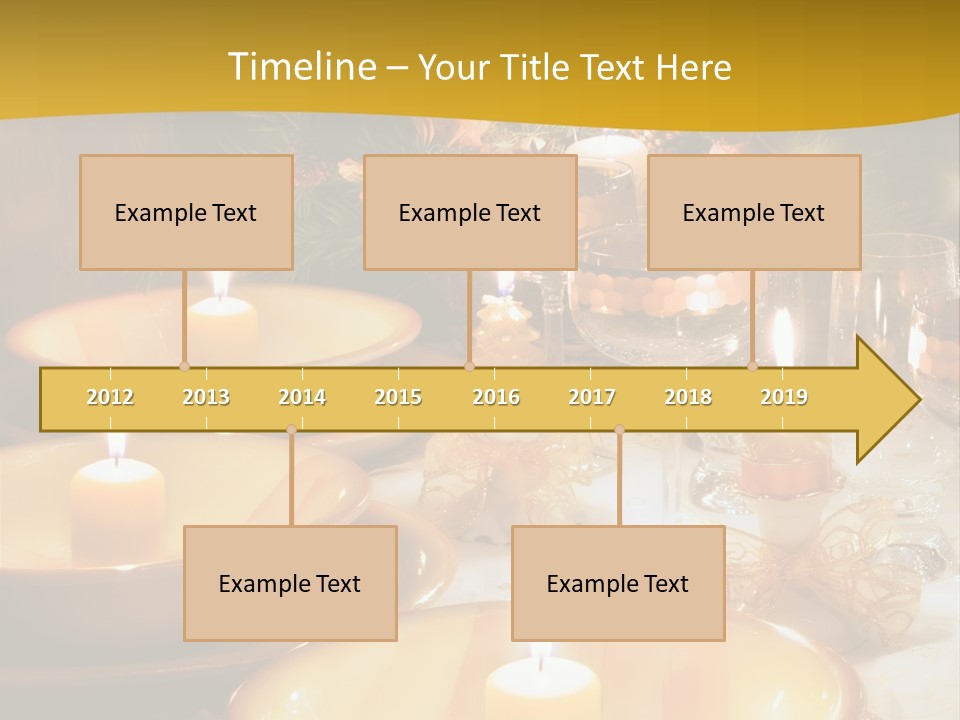 Timeline – Your Title Text Here

Example Text

Example Text

Example Text

2012 2013 2014 2015 2016 2017 2018 2019

Example Text

Example Text